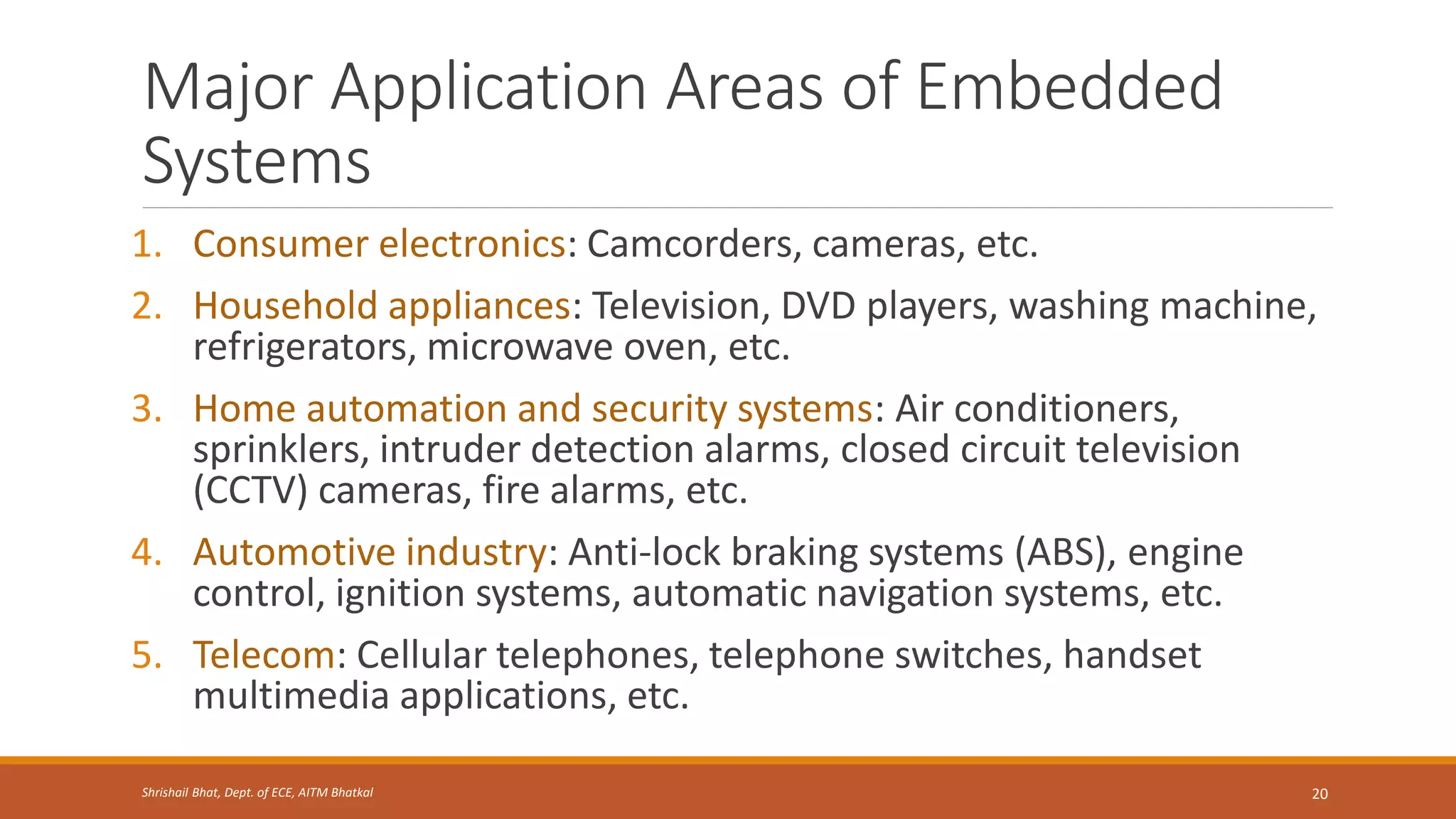 Major Application Areas of Embedded Systems

1. Consumer electronics: Camcorders, cameras, etc.

2. Household appliances: Television, DVD players, washing machine, refrigerators, microwave oven, etc.

3. Home automation and security systems: Air conditioners, sprinklers, intruder detection alarms, closed circuit television (CCTV) cameras, fire alarms, etc.

4. Automotive industry: Anti-lock braking systems (ABS), engine control, ignition systems, automatic navigation systems, etc.

5. Telecom: Cellular telephones, telephone switches, handset multimedia applications, etc.

Shrishail Bhat, Dept. of ECE, AITM Bhatkal

20